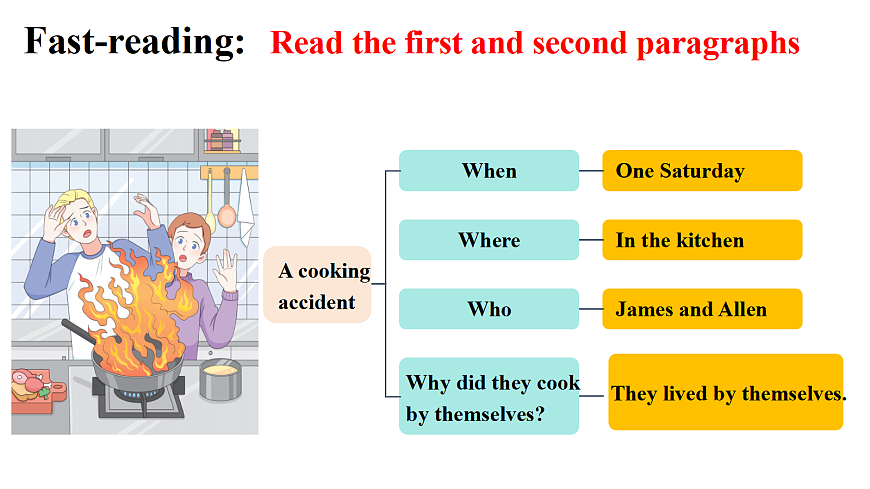 Fast-reading: Read the first and second paragraphs

A cooking accident

When

One Saturday

Where

In the kitchen

Who

James and Allen

Why did they cook by themselves?

They lived by themselves.